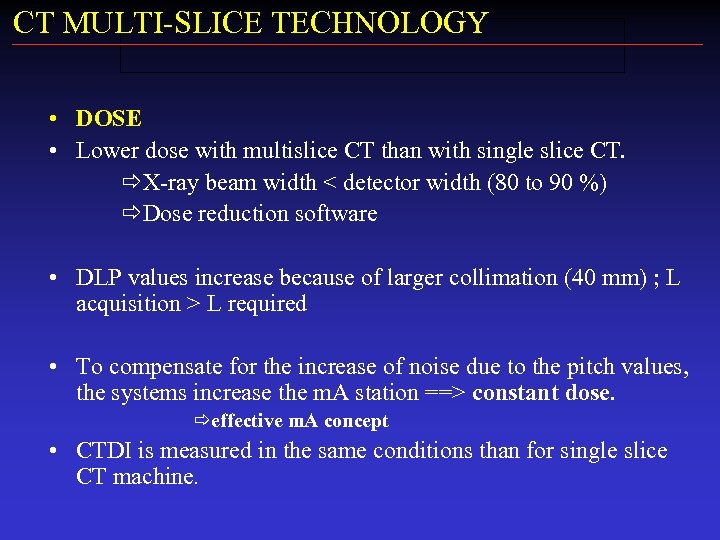 CT MULTI-SLICE TECHNOLOGY

• DOSE
• Lower dose with multislice CT than with single slice CT.
⇨X-ray beam width < detector width (80 to 90 %)
⇨Dose reduction software

• DLP values increase because of larger collimation (40 mm) ; L acquisition > L required

• To compensate for the increase of noise due to the pitch values, the systems increase the mA station ==> constant dose.
⇨effective mA concept
• CTDI is measured in the same conditions than for single slice CT machine.